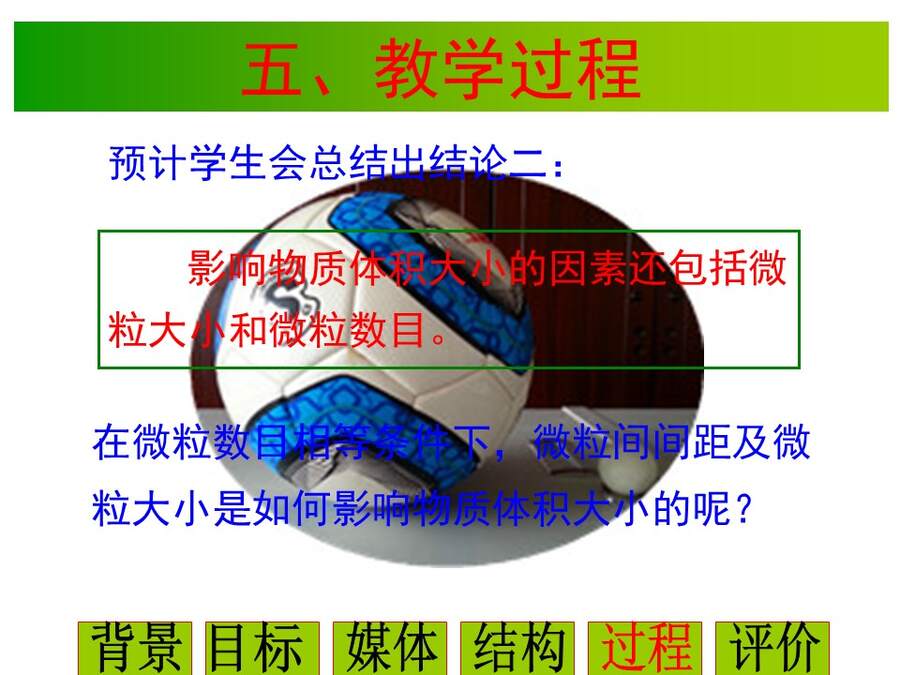 五、教学过程

预计学生会总结出结论二：

影响物质体积大小的因素还包括微粒大小和微粒数目。

在微粒数目相等条件下，微粒间间距及微粒大小是如何影响物质体积大小的呢？

背景 目标 媒体 结构 过程 评价